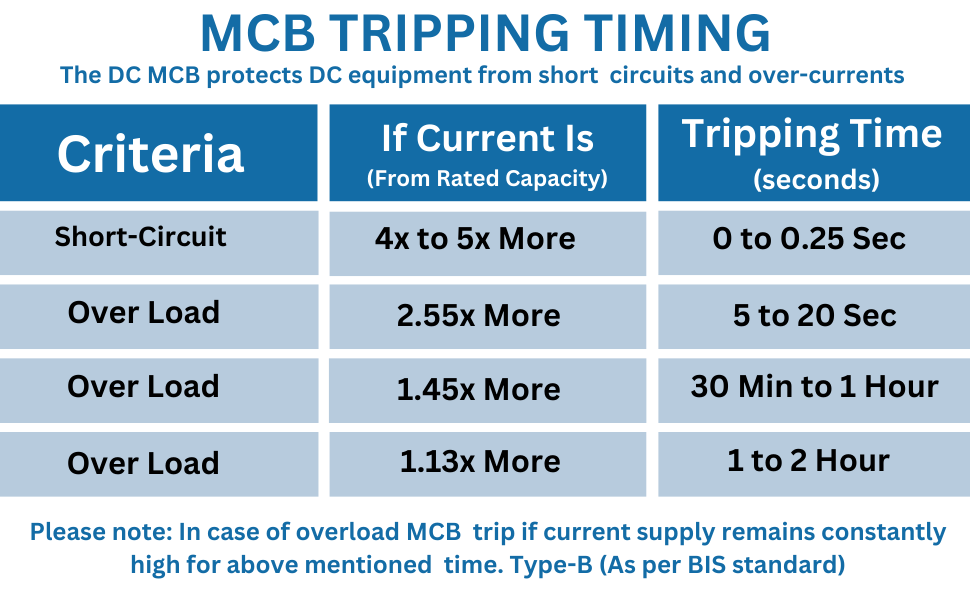 MCB TRIPPING TIMING

The DC MCB protects DC equipment from short circuits and over-currents

| Criteria | If Current Is (From Rated Capacity) | Tripping Time (seconds) |
|---|---|---|
| Short-Circuit | 4x to 5x More | 0 to 0.25 Sec |
| Over Load | 2.55x More | 5 to 20 Sec |
| Over Load | 1.45x More | 30 Min to 1 Hour |
| Over Load | 1.13x More | 1 to 2 Hour |

Please note: In case of overload MCB trip if current supply remains constantly high for above mentioned time. Type-B (As per BIS standard)